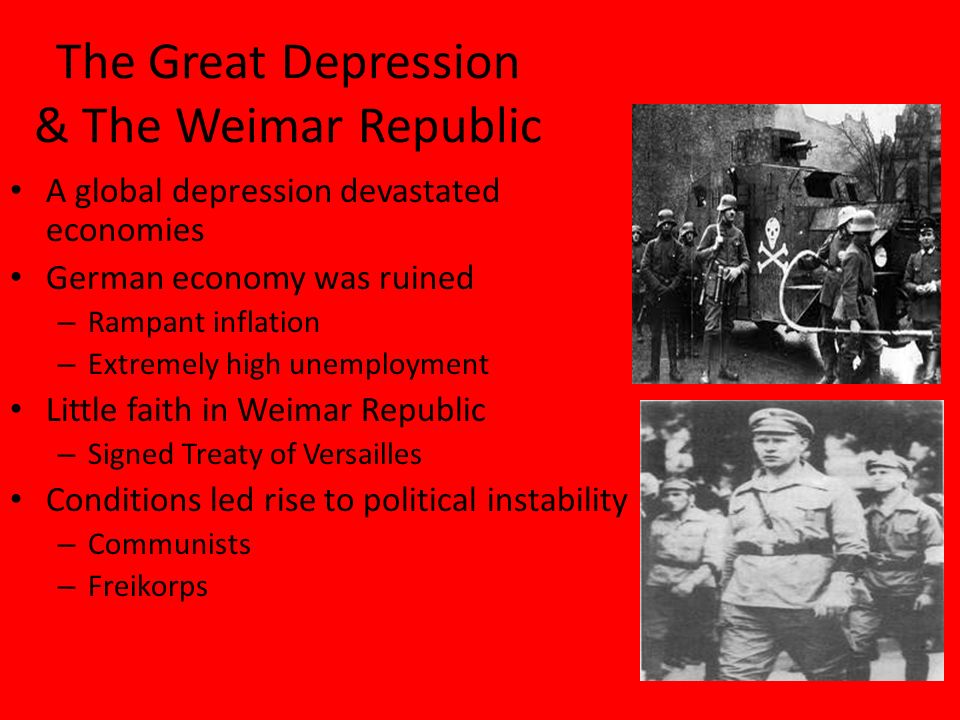 The Great Depression & The Weimar Republic

• A global depression devastated economies
• German economy was ruined
 – Rampant inflation
 – Extremely high unemployment
• Little faith in Weimar Republic
 – Signed Treaty of Versailles
• Conditions led rise to political instability
 – Communists
 – Freikorps